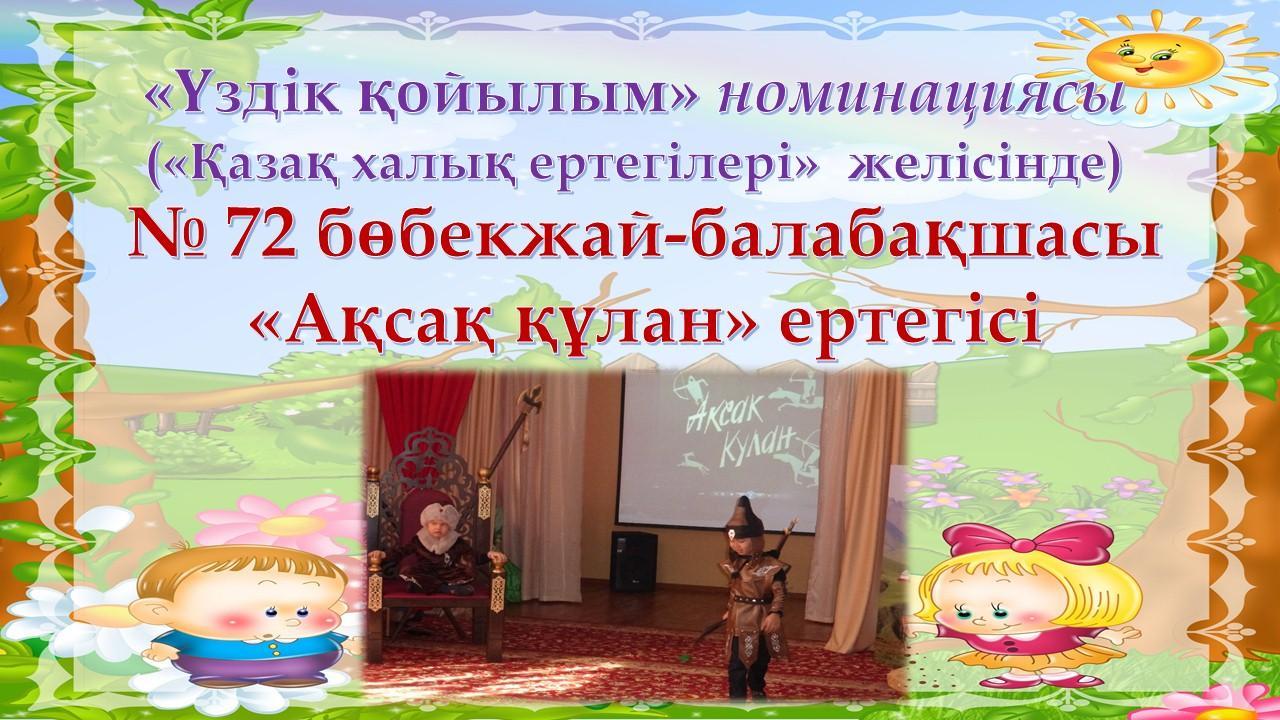 «Үздік қойылым» номинациясы
(«Қазақ халық ертегілері» желісінде)
№ 72 бөбекжай-балабақшасы
«Ақсақ құлан» ертегісі

Ақсақ құлан